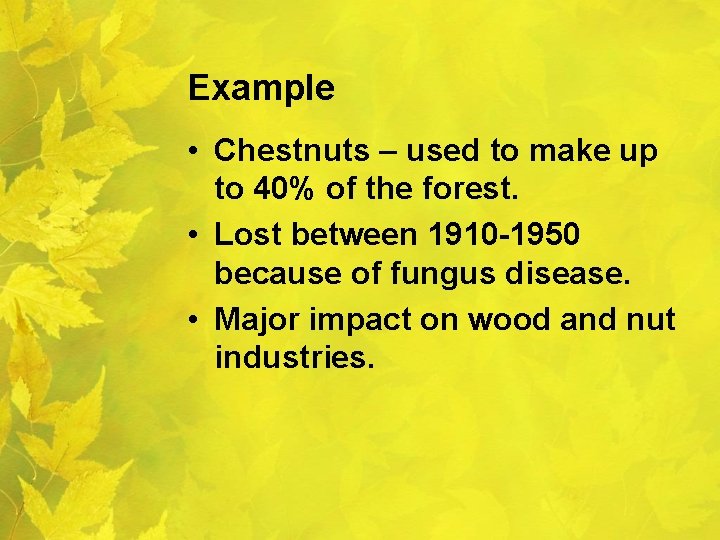 Example

• Chestnuts – used to make up to 40% of the forest.
• Lost between 1910-1950 because of fungus disease.
• Major impact on wood and nut industries.